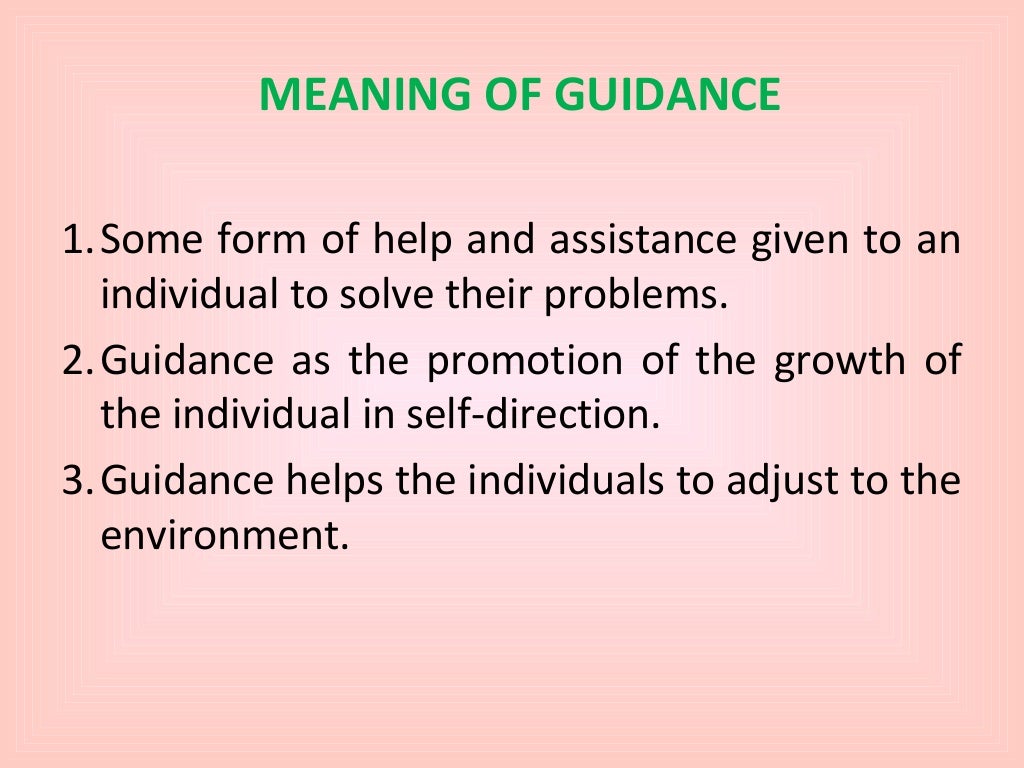 MEANING OF GUIDANCE

1. Some form of help and assistance given to an individual to solve their problems.

2. Guidance as the promotion of the growth of the individual in self-direction.

3. Guidance helps the individuals to adjust to the environment.